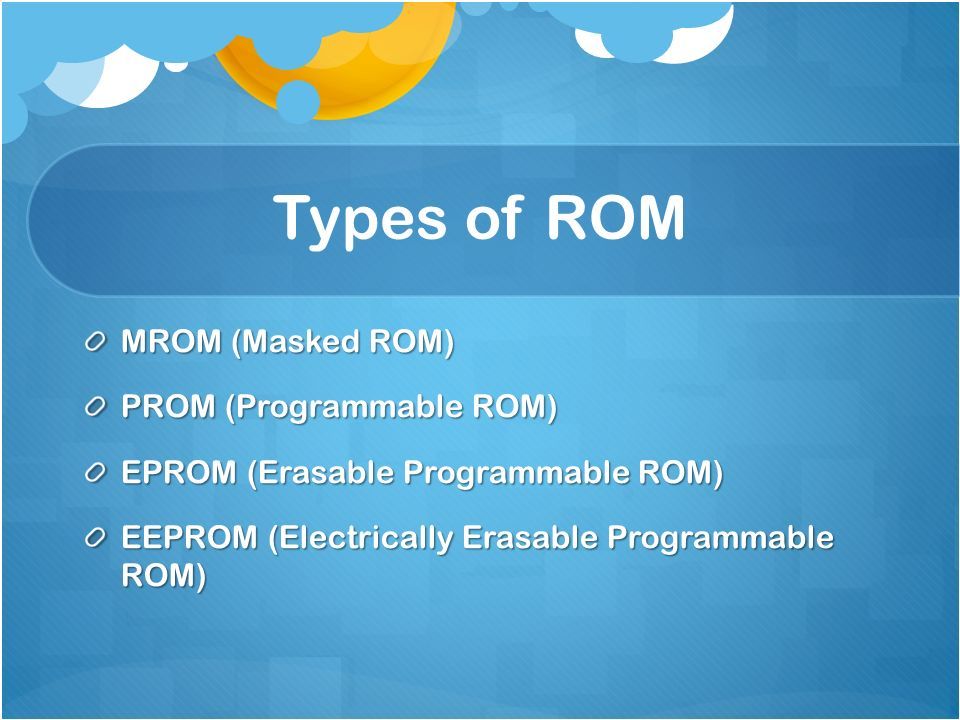 Types of ROM

MROM (Masked ROM)

PROM (Programmable ROM)

EPROM (Erasable Programmable ROM)

EEPROM (Electrically Erasable Programmable ROM)